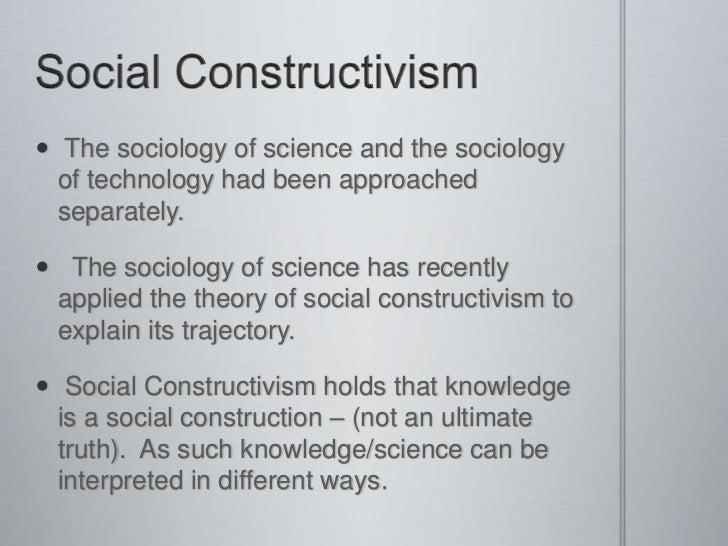 Social Constructivism

• The sociology of science and the sociology of technology had been approached separately.

• The sociology of science has recently applied the theory of social constructivism to explain its trajectory.

• Social Constructivism holds that knowledge is a social construction – (not an ultimate truth). As such knowledge/science can be interpreted in different ways.